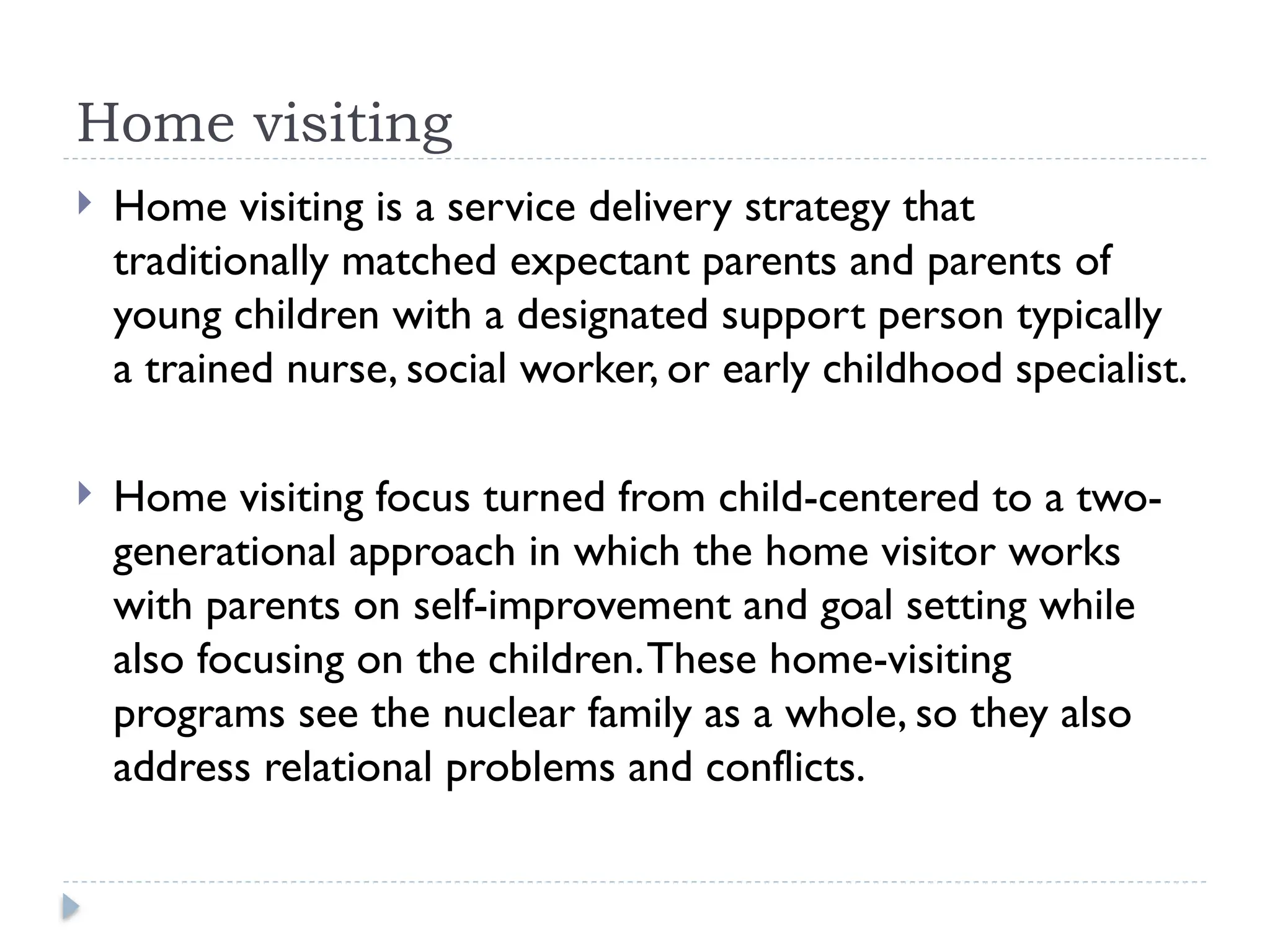 Home visiting

Home visiting is a service delivery strategy that traditionally matched expectant parents and parents of young children with a designated support person typically a trained nurse, social worker, or early childhood specialist.

Home visiting focus turned from child-centered to a two-generational approach in which the home visitor works with parents on self-improvement and goal setting while also focusing on the children. These home-visiting programs see the nuclear family as a whole, so they also address relational problems and conflicts.